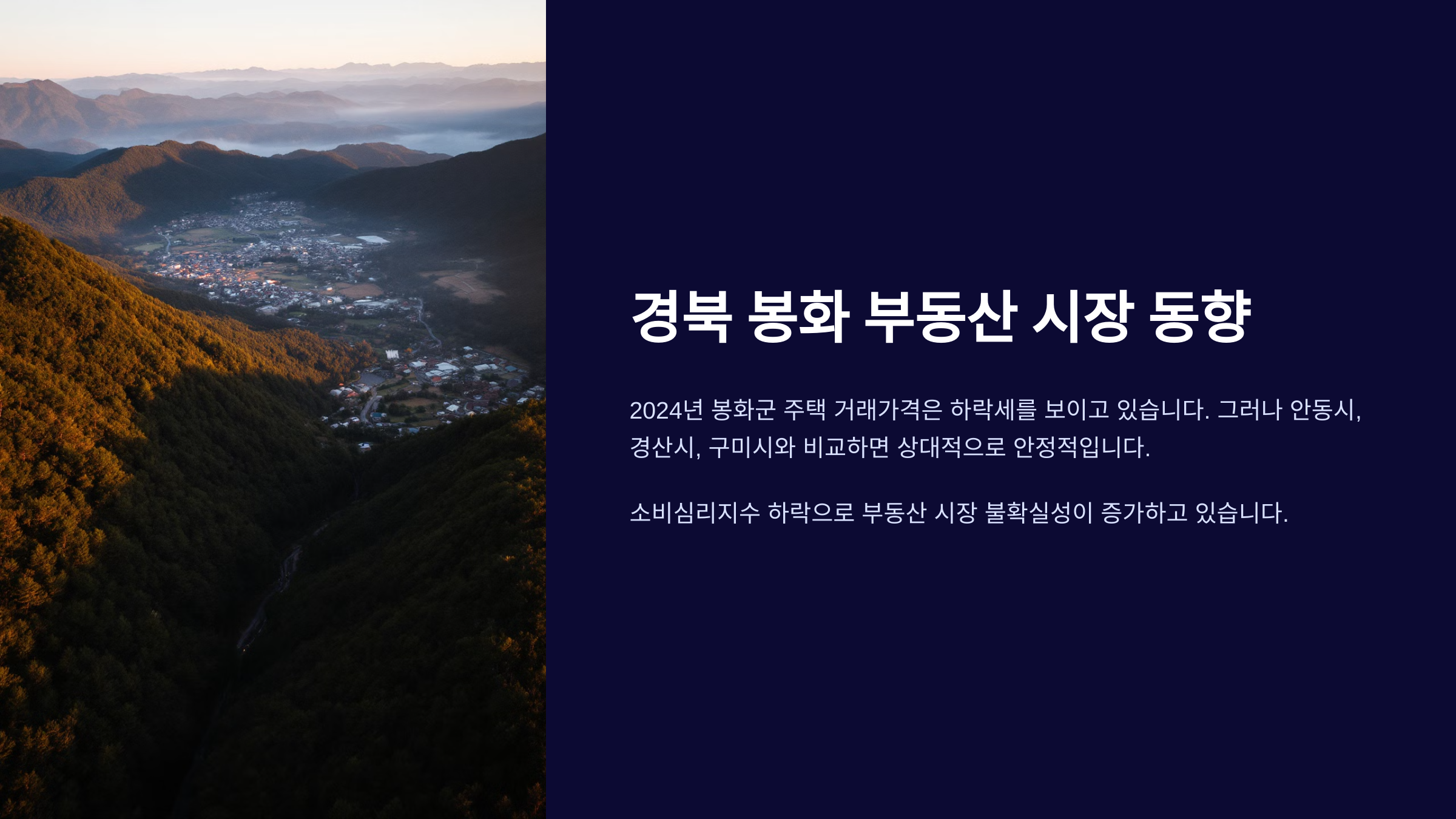 경북 봉화 부동산 시장 동향

2024년 봉화군 주택 거래가격은 하락세를 보이고 있습니다. 그러나 안동시, 경산시, 구미시와 비교하면 상대적으로 안정적입니다.

소비심리지수 하락으로 부동산 시장 불확실성이 증가하고 있습니다.